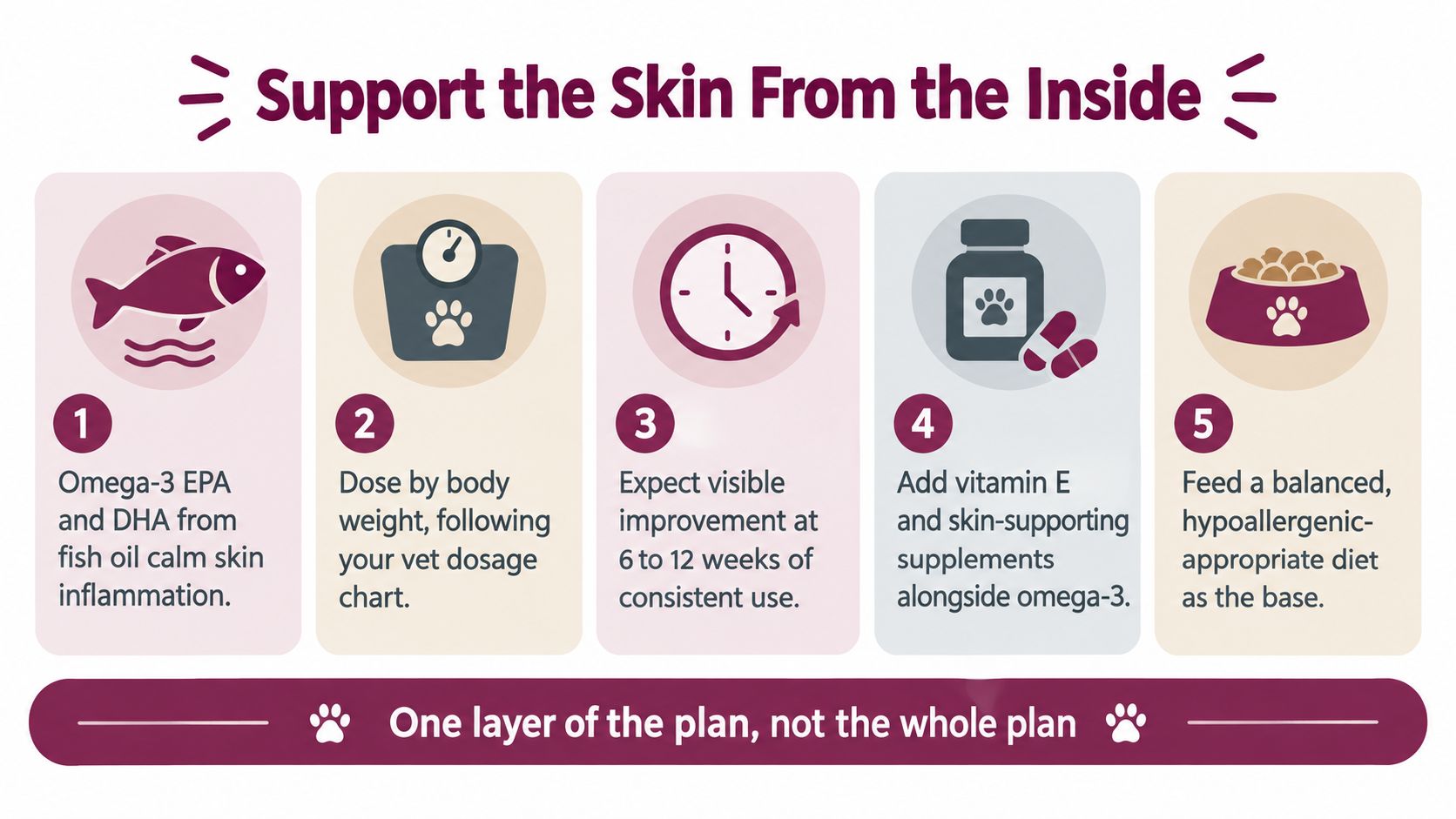 Support the Skin From the Inside

1
Omega-3 EPA and DHA from fish oil calm skin inflammation.

2
Dose by body weight, following your vet dosage chart.

3
Expect visible improvement at 6 to 12 weeks of consistent use.

4
Add vitamin E and skin-supporting supplements alongside omega-3.

5
Feed a balanced, hypoallergenic-appropriate diet as the base.

One layer of the plan, not the whole plan